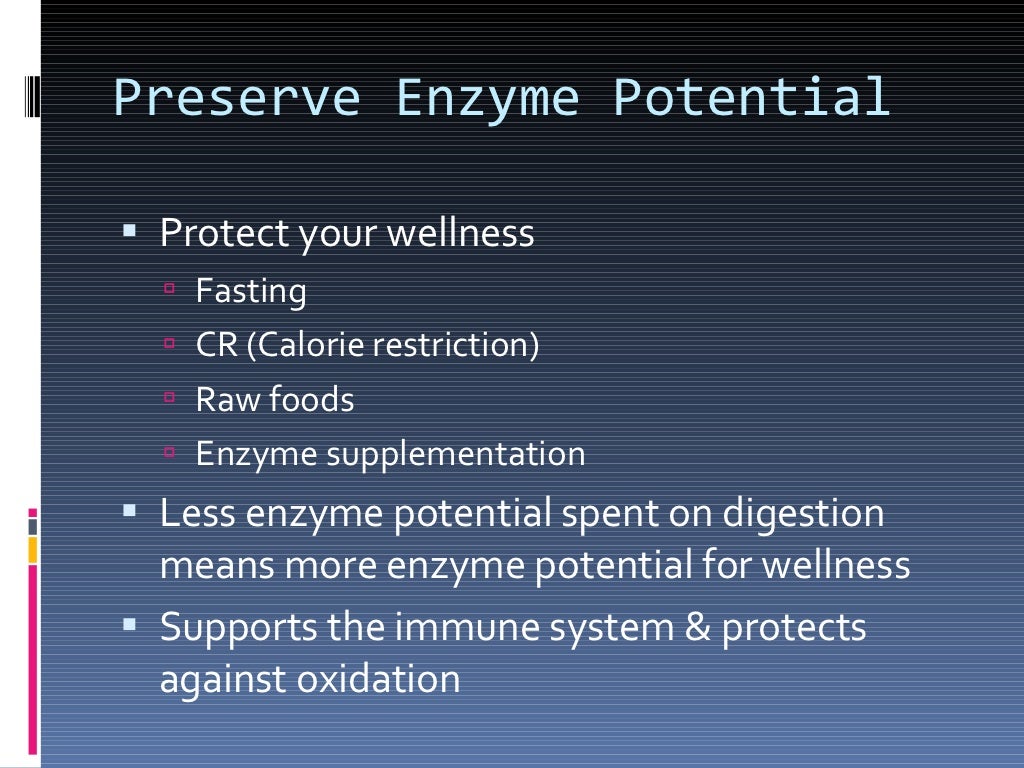 Preserve Enzyme Potential

- Protect your wellness
  - Fasting
  - CR (Calorie restriction)
  - Raw foods
  - Enzyme supplementation
- Less enzyme potential spent on digestion means more enzyme potential for wellness
- Supports the immune system & protects against oxidation